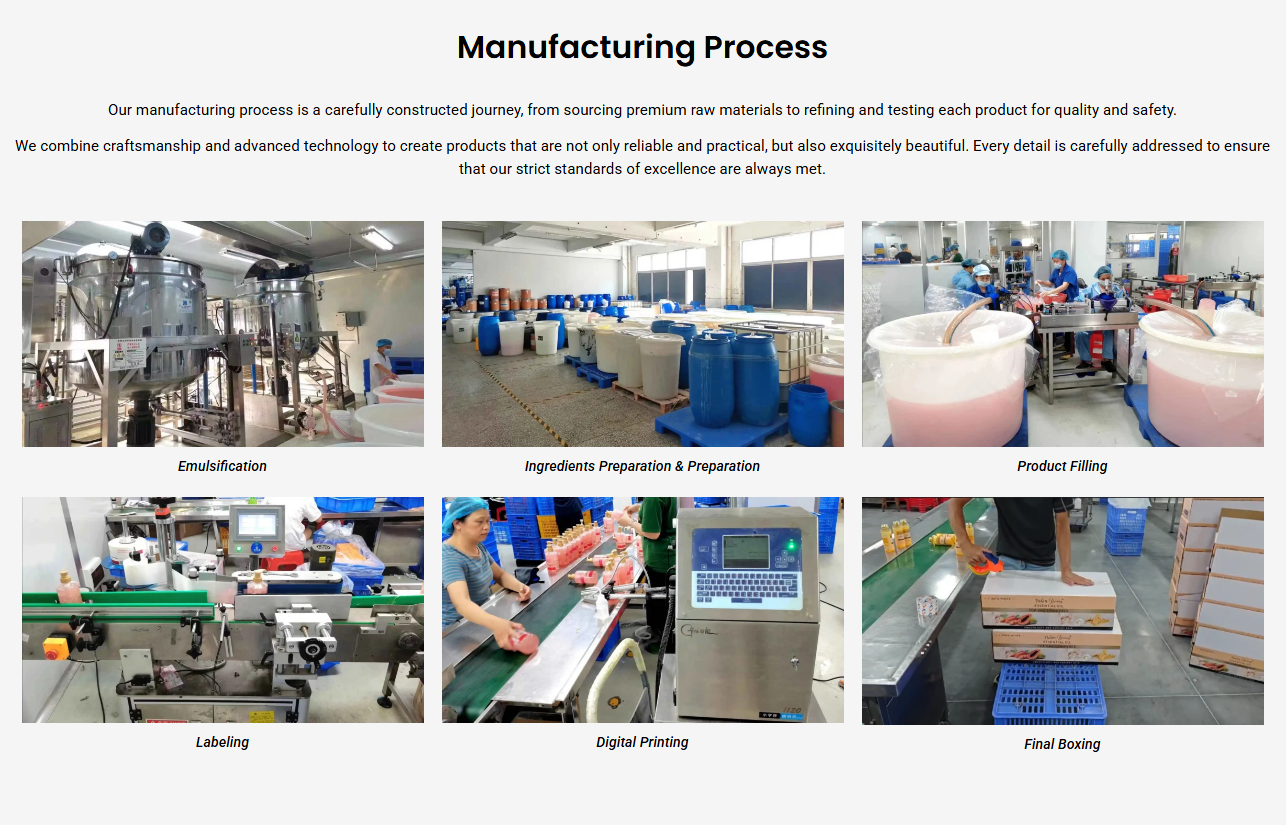 Manufacturing Process

Our manufacturing process is a carefully constructed journey, from sourcing premium raw materials to refining and testing each product for quality and safety.

We combine craftsmanship and advanced technology to create products that are not only reliable and practical, but also exquisitely beautiful. Every detail is carefully addressed to ensure that our strict standards of excellence are always met.

Emulsification

Ingredients Preparation & Preparation

Product Filling

Labeling

Digital Printing

Final Boxing